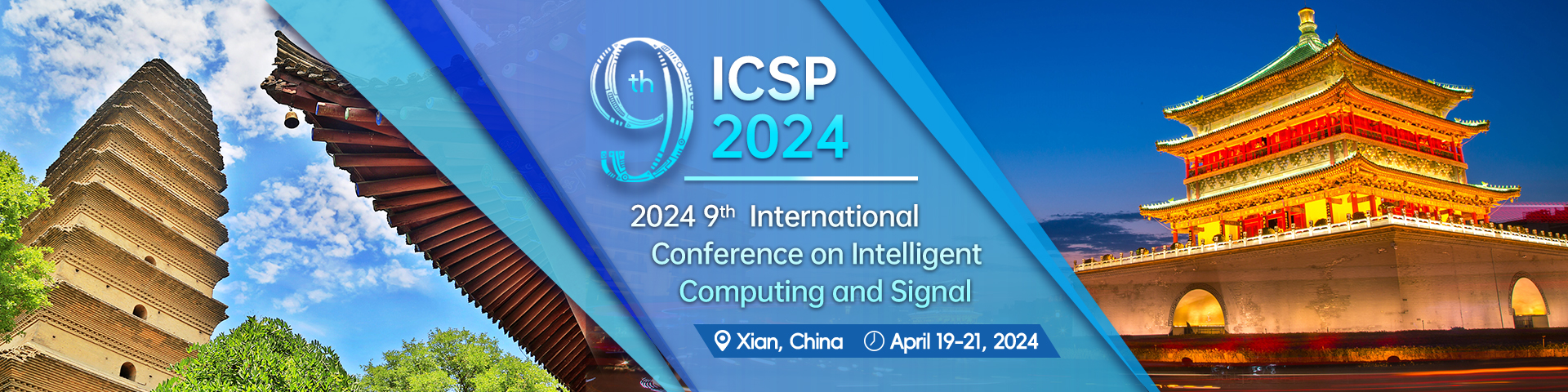 9th ICSP 2024

2024 9th International Conference on Intelligent Computing and Signal

Xian, China April 19-21, 2024